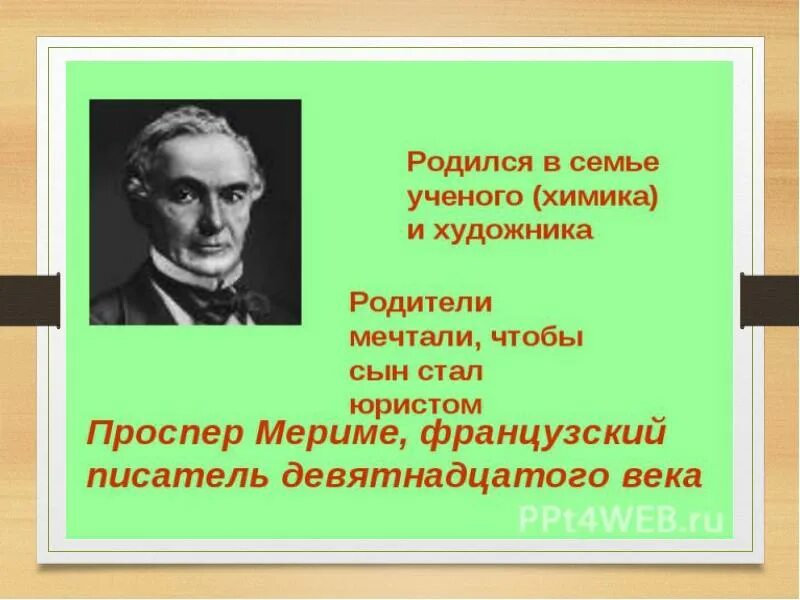 Родился в семье ученого (химика) и художника

Родители мечтали, чтобы сын стал юристом

Проспер Мериме, французский писатель девятнадцатого века

PPt4WEB.ru